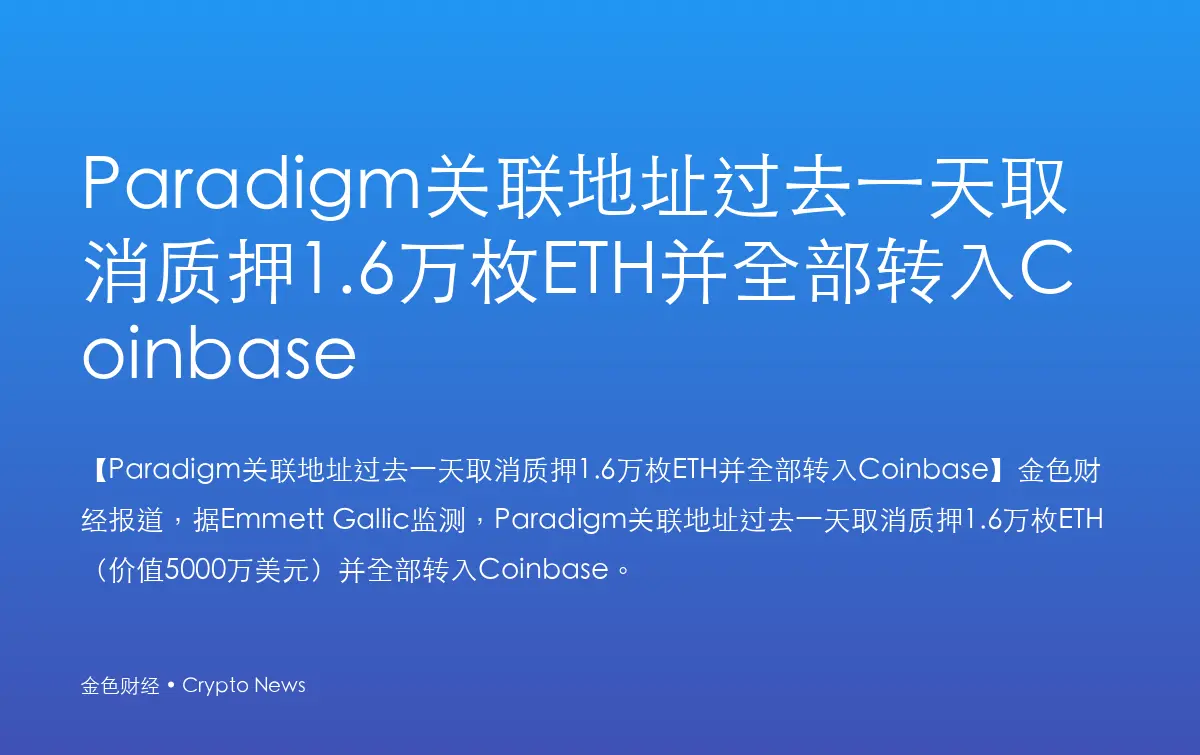 Paradigm关联地址过去一天取消质押1.6万枚ETH并全部转入Coinbase

【Paradigm关联地址过去一天取消质押1.6万枚ETH并全部转入Coinbase】金色财经报道，据Emmett Gallic监测，Paradigm关联地址过去一天取消质押1.6万枚ETH（价值5000万美元）并全部转入Coinbase。

金色财经 • Crypto News